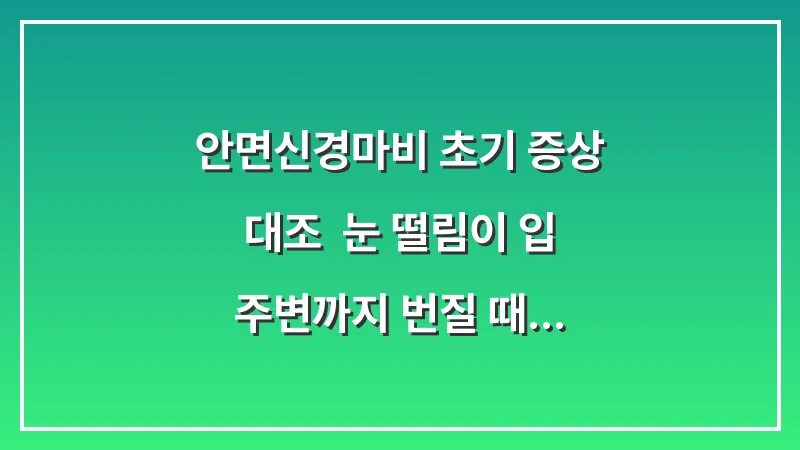 안면신경마비 초기 증상 대조  눈 떨림이 입 주변까지 번질 때...